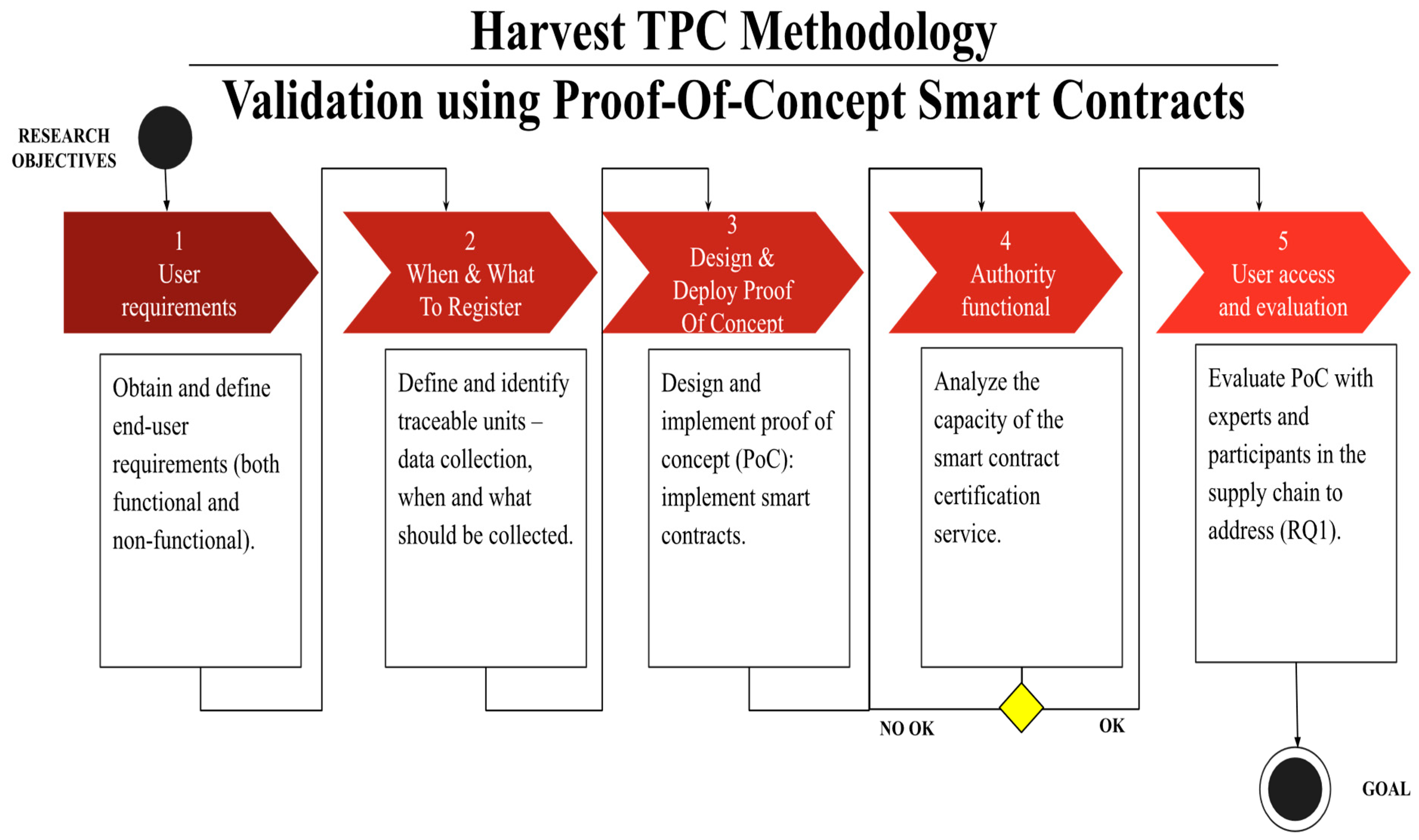 Harvest TPC Methodology

Validation using Proof-Of-Concept Smart Contracts

RESEARCH OBJECTIVES

1
User requirements

2
When & What To Register

3
Design & Deploy Proof Of Concept

4
Authority functional

5
User access and evaluation

Obtain and define end-user requirements (both functional and non-functional).

Define and identify traceable units – data collection, when and what should be collected.

Design and implement proof of concept (PoC): implement smart contracts.

Analyze the capacity of the smart contract certification service.

Evaluate PoC with experts and participants in the supply chain to address (RQ1).

NO OK

OK

GOAL